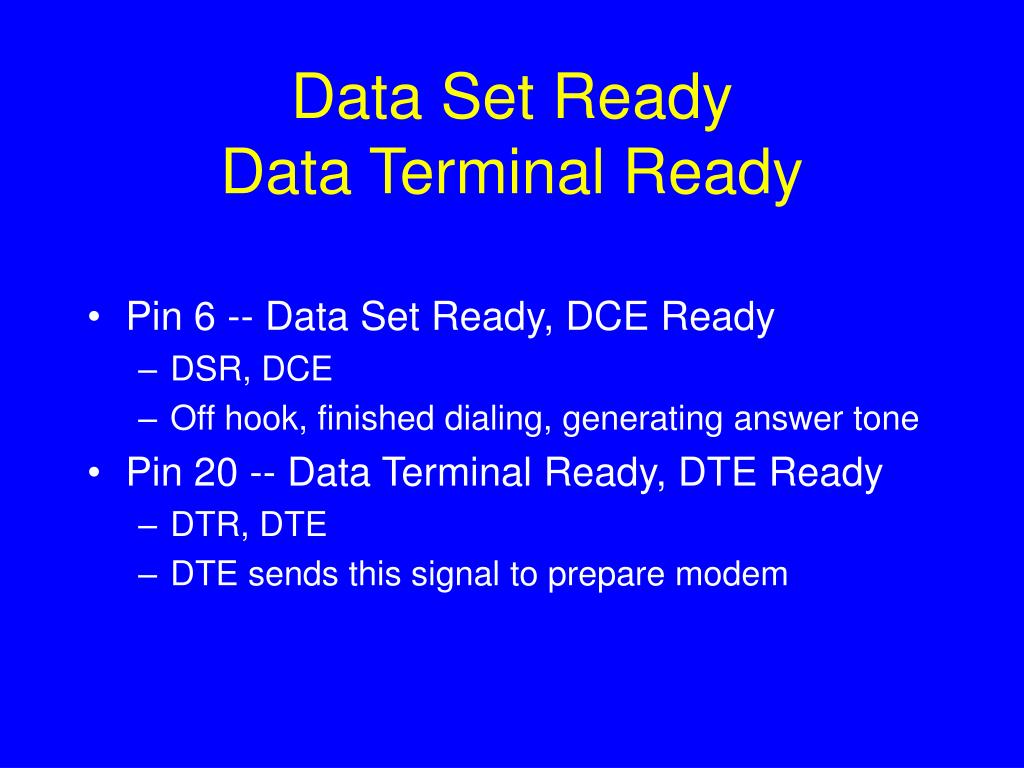 Data Set Ready
Data Terminal Ready

• Pin 6 -- Data Set Ready, DCE Ready
– DSR, DCE
– Off hook, finished dialing, generating answer tone
• Pin 20 -- Data Terminal Ready, DTE Ready
– DTR, DTE
– DTE sends this signal to prepare modem